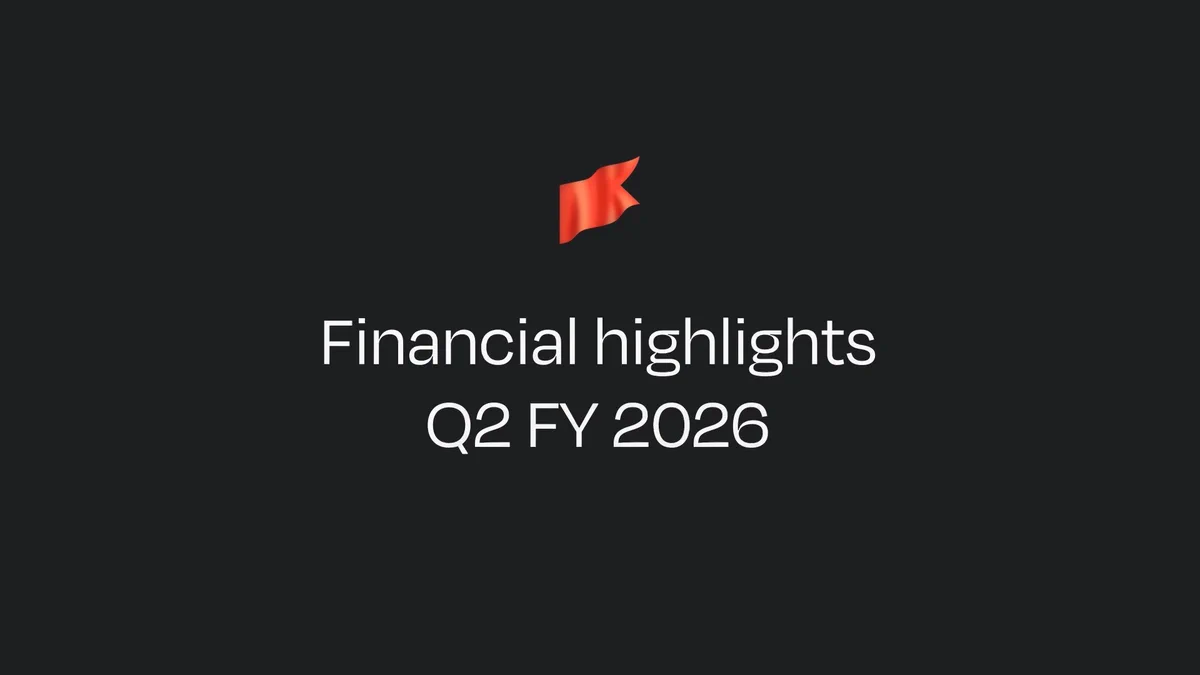 Financial highlights
Q2 FY 2026